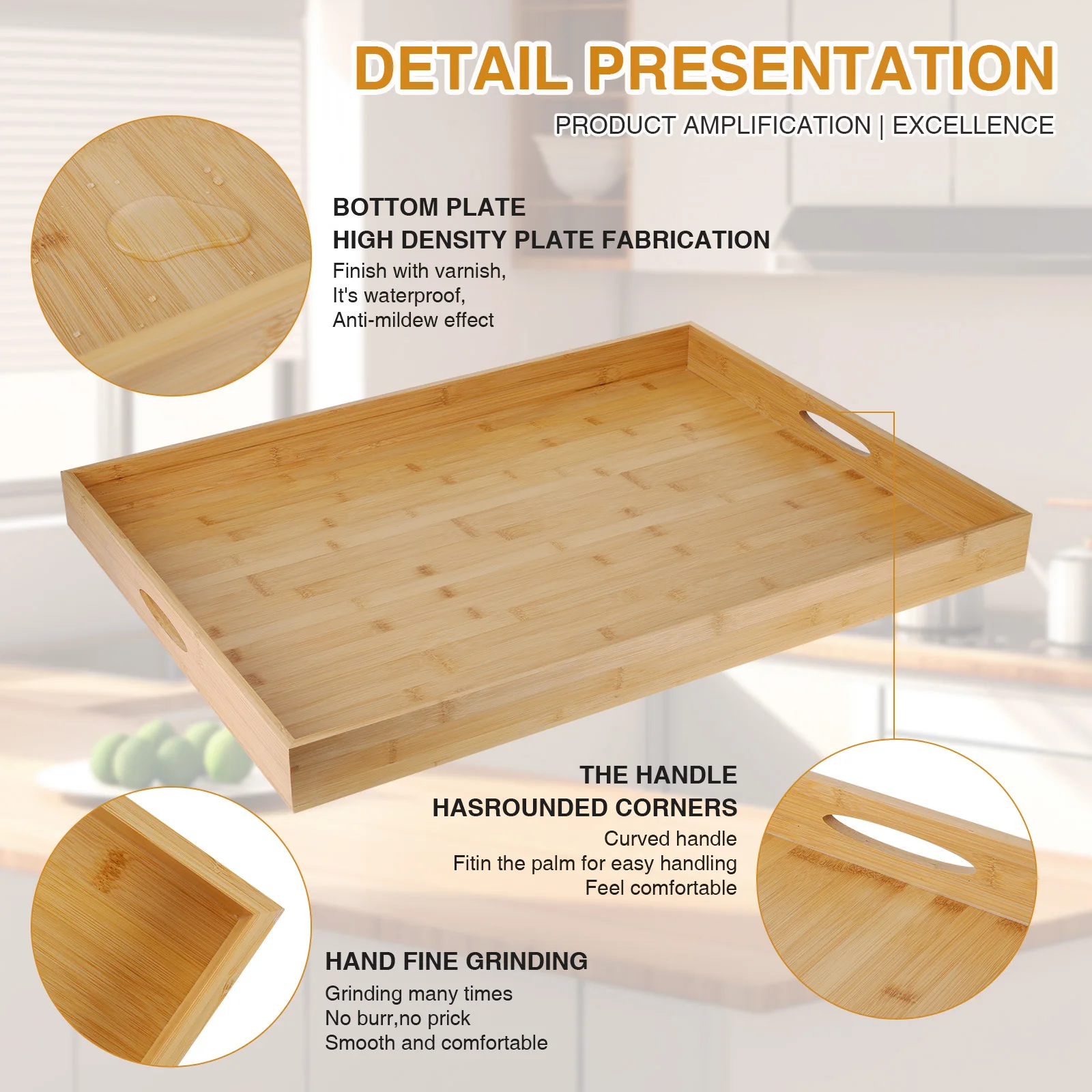 DETAIL PRESENTATION

PRODUCT AMPLIFICATION | EXCELLENCE

BOTTOM PLATE
HIGH DENSITY PLATE FABRICATION

Finish with varnish,
It's waterproof,
Anti-mildew effect

THE HANDLE
HASROUNDED CORNERS

Curved handle
Fitin the palm for easy handling
Feel comfortable

HAND FINE GRINDING

Grinding many times
No burr,no prick
Smooth and comfortable